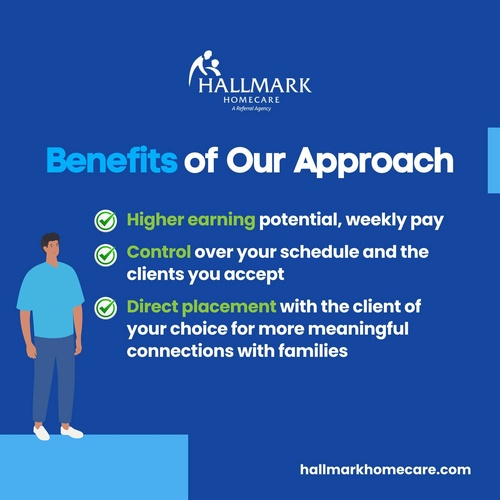 HALLMARK
HOMECARE
A Referral Agency

Benefits of Our Approach

Higher earning potential, weekly pay

Control over your schedule and the clients you accept

Direct placement with the client of your choice for more meaningful connections with families

hallmarkhomecare.com